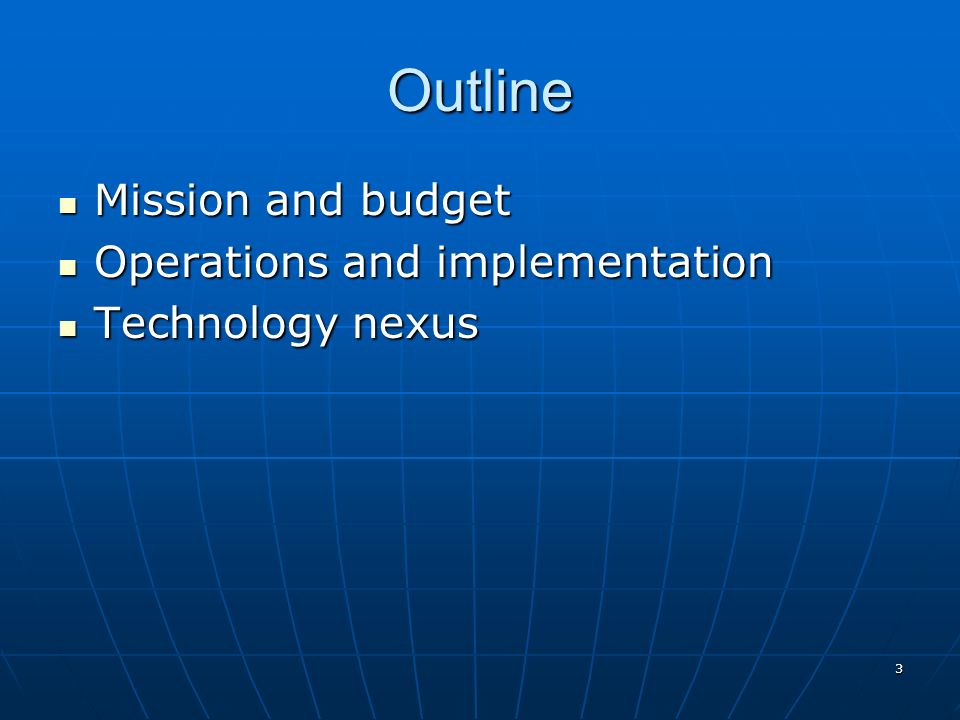 Outline

- Mission and budget
- Operations and implementation
- Technology nexus

3